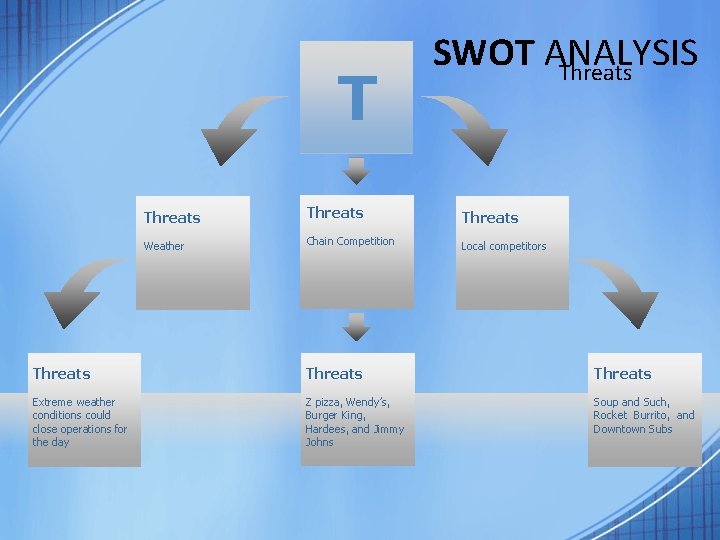 SWOT ANALYSIS
Threats

T

Threats
Weather

Threats
Chain Competition

Threats
Local competitors

Threats
Extreme weather conditions could close operations for the day

Threats
Z pizza, Wendy's, Burger King, Hardees, and Jimmy Johns

Threats
Soup and Such, Rocket Burrito, and Downtown Subs